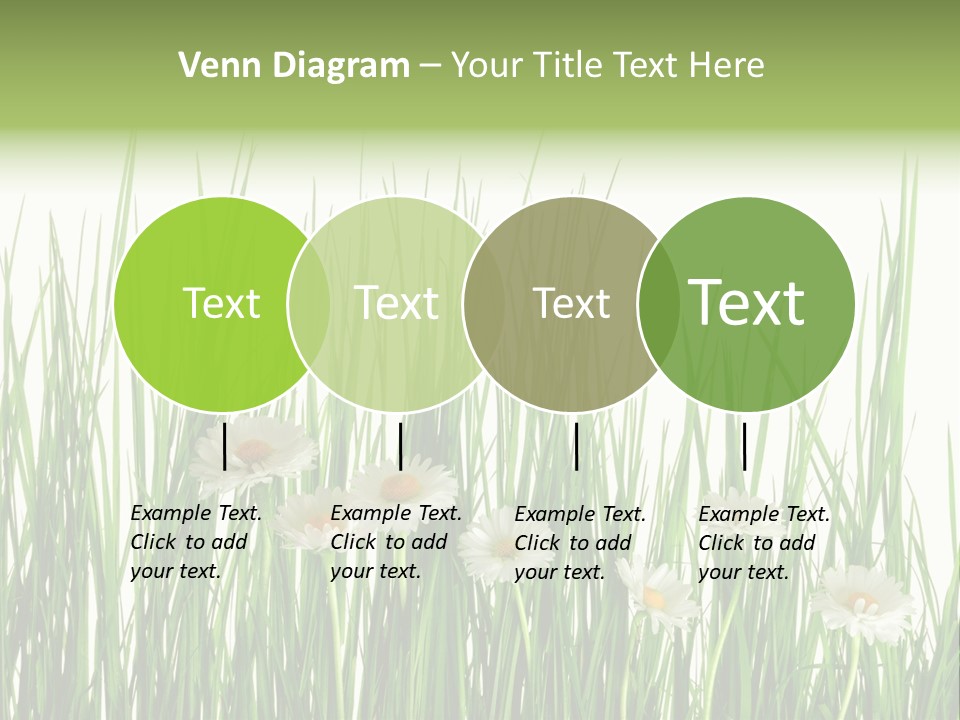 Venn Diagram – Your Title Text Here

Text

Text

Text

Text

Example Text. Click to add your text.

Example Text. Click to add your text.

Example Text. Click to add your text.

Example Text. Click to add your text.